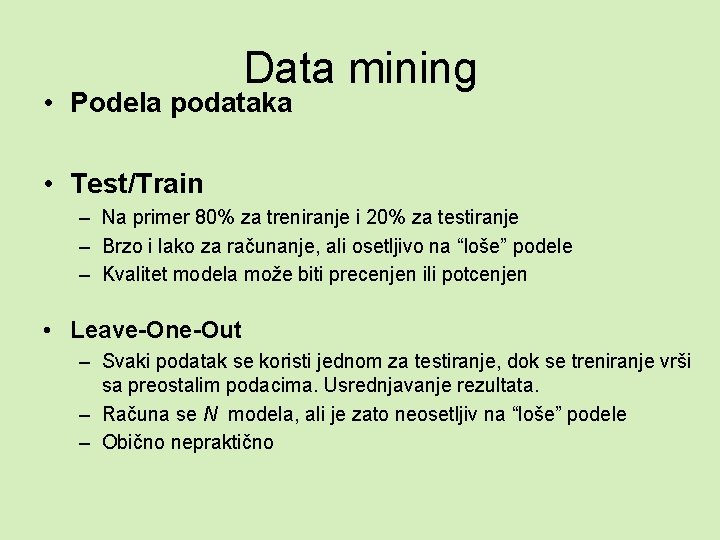 Data mining

• Podela podataka

• Test/Train
– Na primer 80% za treniranje i 20% za testiranje
– Brzo i lako za računanje, ali osetljivo na “loše” podele
– Kvalitet modela može biti precenjen ili potcenjen

• Leave-One-Out
– Svaki podatak se koristi jednom za testiranje, dok se treniranje vrši sa preostalim podacima. Usrednjavanje rezultata.
– Računa se $N$ modela, ali je zato neosetljiv na “loše” podele
– Obično nepraktično